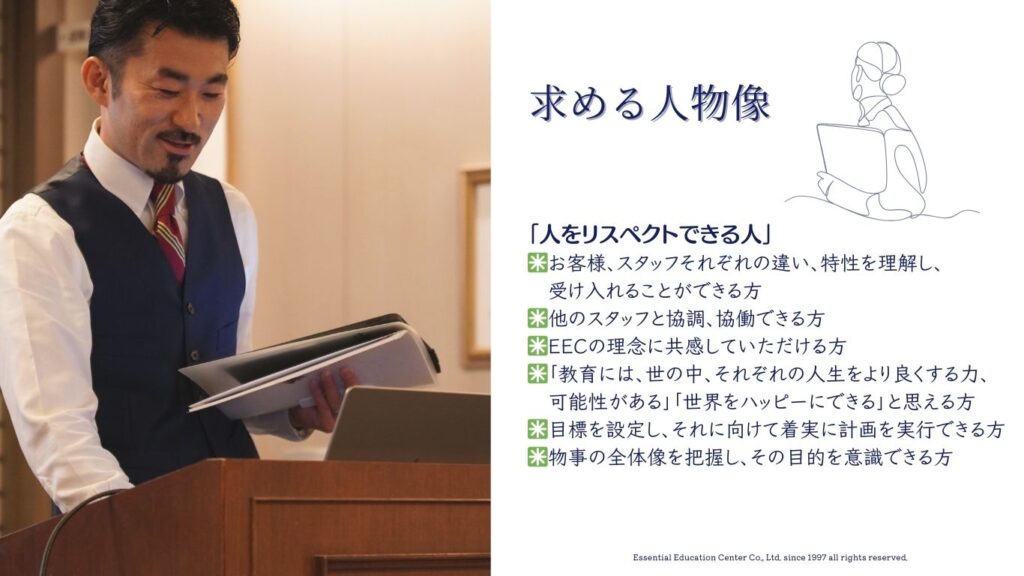 求める人物像

「人をリスペクトできる人」
✳お客様、スタッフそれぞれの違い、特性を理解し、受け入れることができる方
✳他のスタッフと協調、協働できる方
✳EECの理念に共感していただける方
✳「教育には、世の中、それぞれの人生をより良くする力、可能性がある」「世界をハッピーにできる」と思える方
✳目標を設定し、それに向けて着実に計画を実行できる方
✳物事の全体像を把握し、その目的を意識できる方

Essential Education Center Co., Ltd. since 1997 all rights reserved.